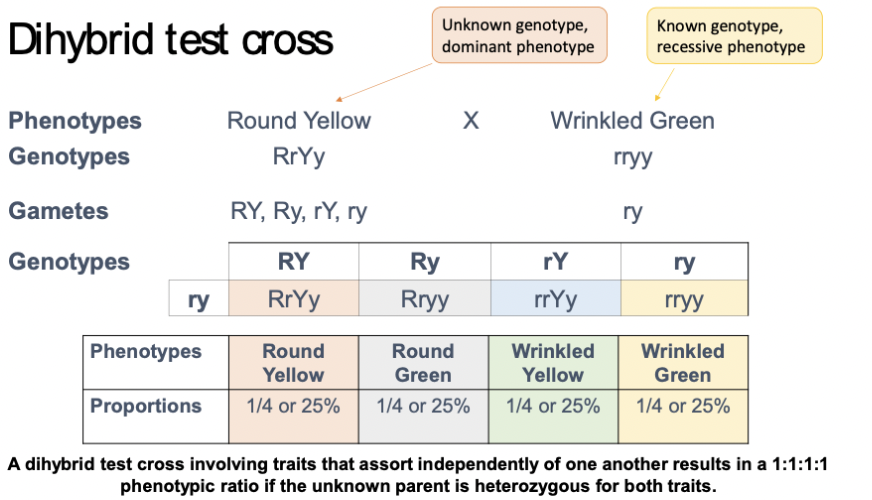 Dihybrid test cross

Unknown genotype, dominant phenotype

Known genotype, recessive phenotype

Phenotypes Round Yellow X Wrinkled Green
Genotypes RrYy rryy

Gametes RY, Ry, rY, ry ry

Genotypes

| | RY | Ry | rY | ry |
|---|---|---|---|---|
| ry | RrYy | Rryy | rrYy | rryy |

| Phenotypes | Round Yellow | Round Green | Wrinkled Yellow | Wrinkled Green |
|---|---|---|---|---|
| Proportions | 1/4 or 25% | 1/4 or 25% | 1/4 or 25% | 1/4 or 25% |

A dihybrid test cross involving traits that assort independently of one another results in a 1:1:1:1 phenotypic ratio if the unknown parent is heterozygous for both traits.